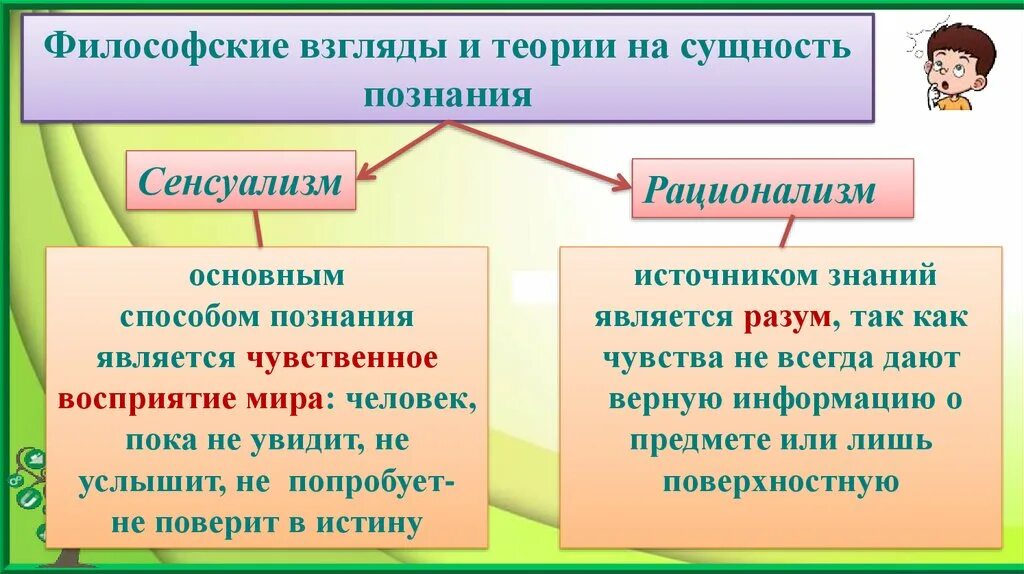 Философские взгляды и теории на сущность познания

Сенсуализм

Рационализм

основным способом познания является чувственное восприятие мира: человек, пока не увидит, не услышит, не попробует- не поверит в истину

источником знаний является разум, так как чувства не всегда дают верную информацию о предмете или лишь поверхностную